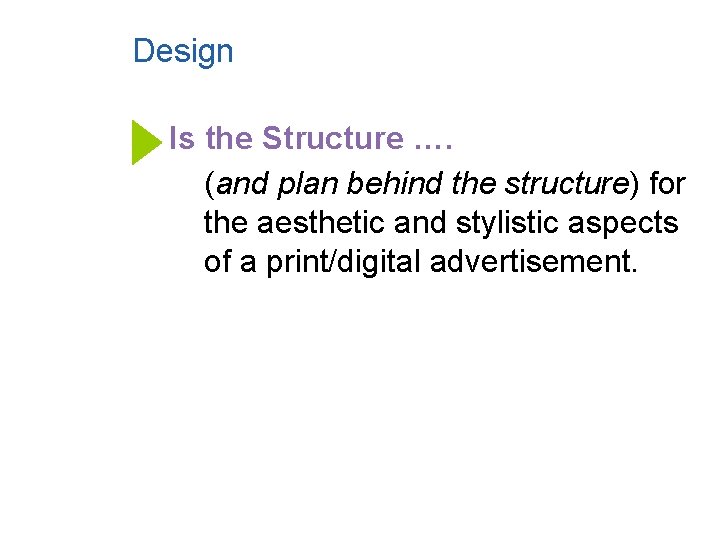 Design

Is the Structure ….

(and plan behind the structure) for the aesthetic and stylistic aspects of a print/digital advertisement.